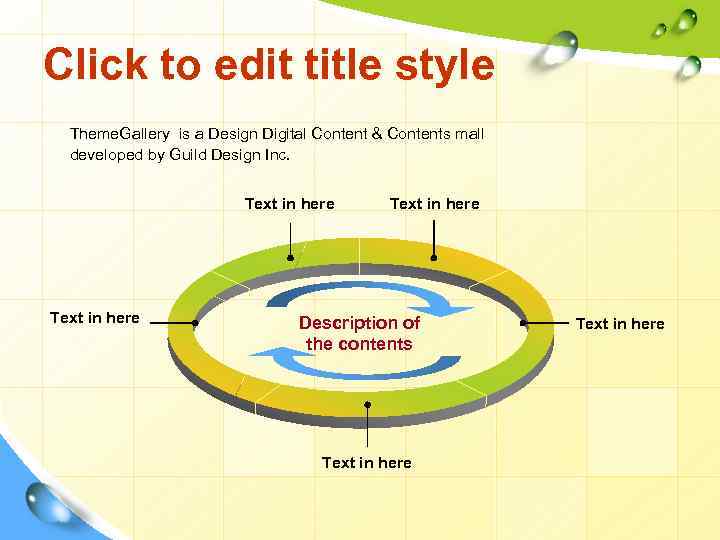 Click to edit title style

ThemeGallery is a Design Digital Content & Contents mall developed by Guild Design Inc.

Text in here

Text in here

Text in here

Description of the contents

Text in here

Text in here